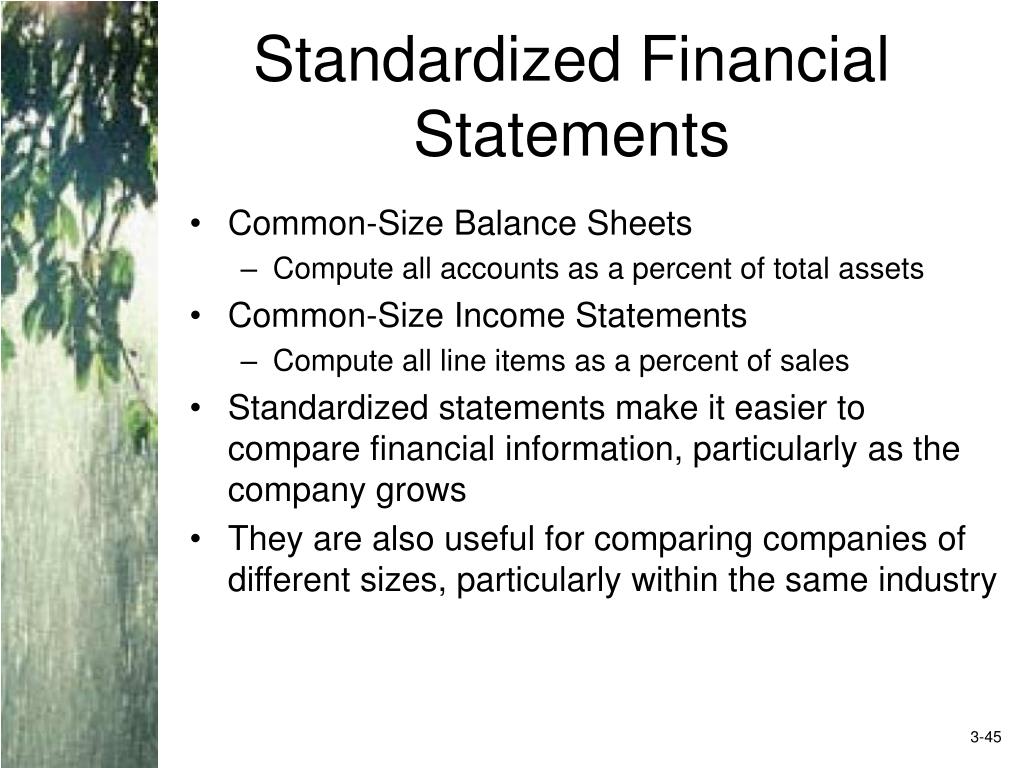 Standardized Financial Statements

• Common-Size Balance Sheets
– Compute all accounts as a percent of total assets
• Common-Size Income Statements
– Compute all line items as a percent of sales
• Standardized statements make it easier to compare financial information, particularly as the company grows
• They are also useful for comparing companies of different sizes, particularly within the same industry

3-45